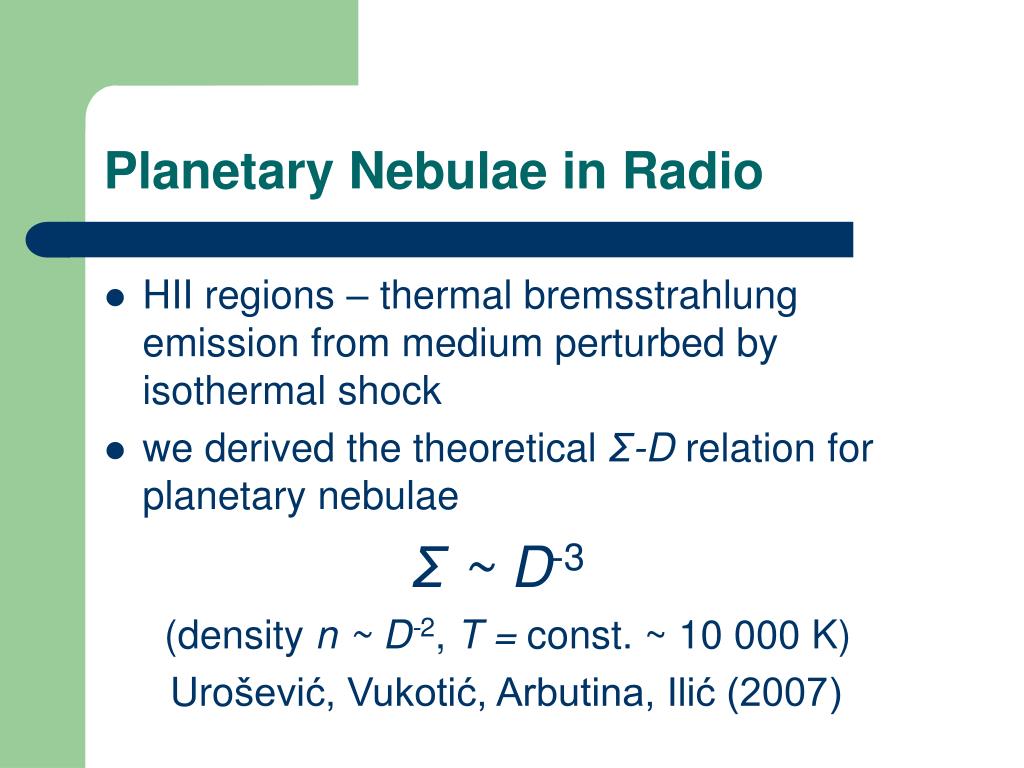 Planetary Nebulae in Radio

- HII regions – thermal bremsstrahlung emission from medium perturbed by isothermal shock
- we derived the theoretical $\Sigma$-$D$ relation for planetary nebulae

$\Sigma \sim D^{-3}$

(density $n \sim D^{-2}$, $T =$ const. ~ 10 000 K)

Urošević, Vukotić, Arbutina, Ilić (2007)